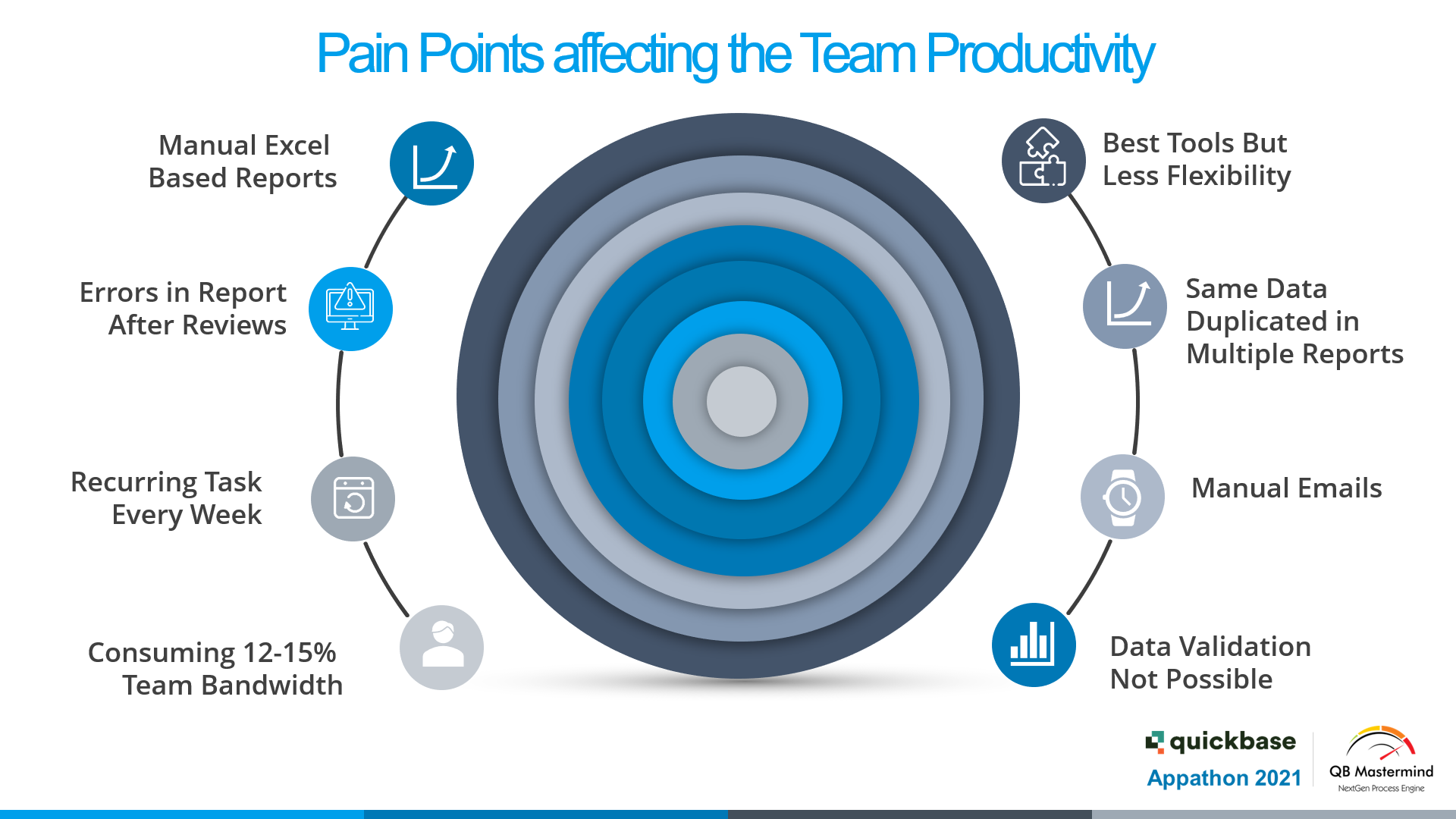 Pain Points affecting the Team Productivity

Manual Excel Based Reports

Errors in Report After Reviews

Recurring Task Every Week

Consuming 12-15% Team Bandwidth

Best Tools But Less Flexibility

Same Data Duplicated in Multiple Reports

Manual Emails

Data Validation Not Possible

quickbase
Appathon 2021

QB Mastermind
NextGen Process Engine